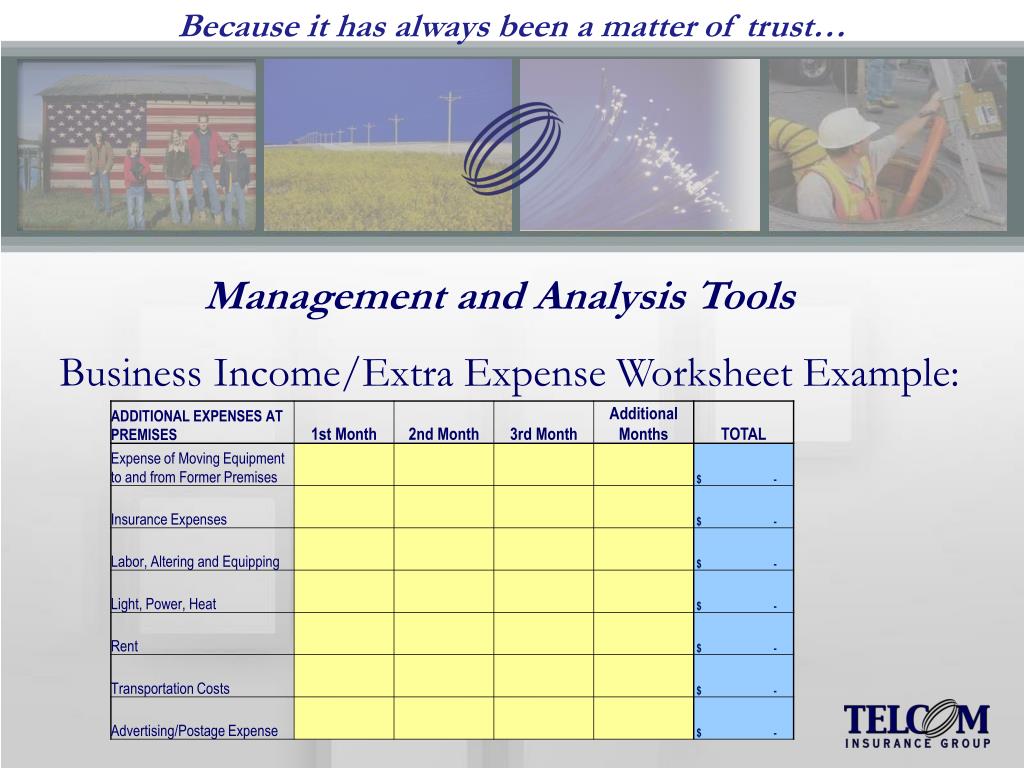 Because it has always been a matter of trust…

Management and Analysis Tools

Business Income/Extra Expense Worksheet Example:

| ADDITIONAL EXPENSES AT PREMISES | 1st Month | 2nd Month | 3rd Month | Additional Months | TOTAL |
|---|---|---|---|---|---|
| Expense of Moving Equipment to and from Former Premises | | | | | $ - |
| Insurance Expenses | | | | | $ - |
| Labor, Altering and Equipping | | | | | $ - |
| Light, Power, Heat | | | | | $ - |
| Rent | | | | | $ - |
| Transportation Costs | | | | | $ - |
| Advertising/Postage Expense | | | | | $ - |

TELCOM
INSURANCE GROUP